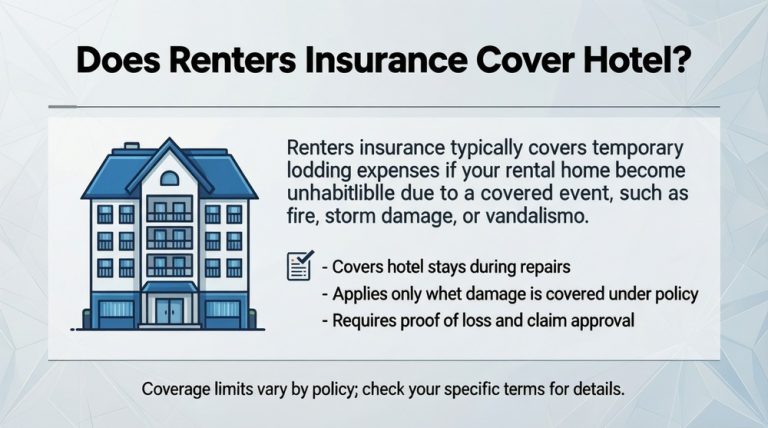 Does Renters Insurance Cover Hotel?

Renters insurance typically covers temporary lodding expenses if your rental home become unhabitliblle due to a covered event, such as fire, storm damage, or vandalismo.

- Covers hotel stays during repairs
- Applies only whet damage is covered under policy
- Requires proof of loss and claim approval

Coverage limits vary by policy; check your specific terms for details.